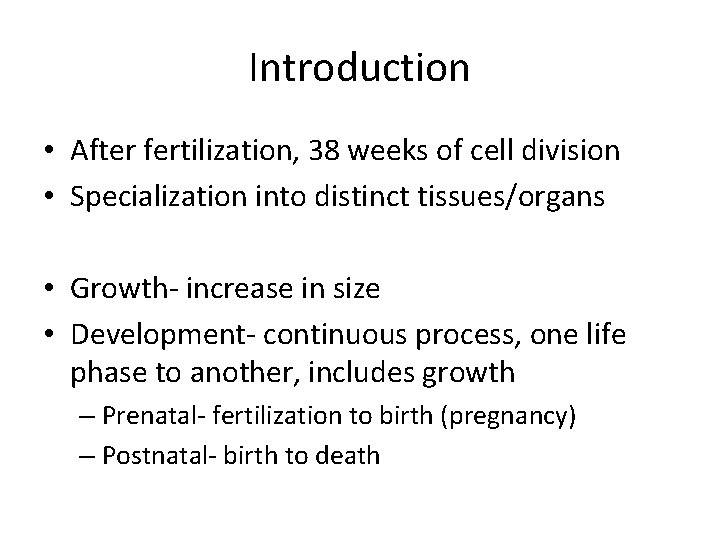 Introduction

• After fertilization, 38 weeks of cell division
• Specialization into distinct tissues/organs

• Growth- increase in size
• Development- continuous process, one life phase to another, includes growth
– Prenatal- fertilization to birth (pregnancy)
– Postnatal- birth to death